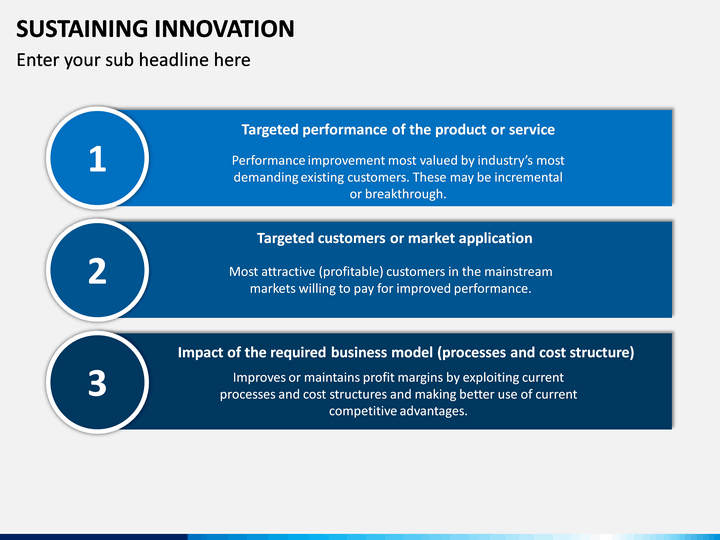 SUSTAINING INNOVATION

Enter your sub headline here

1

Targeted performance of the product or service

Performance improvement most valued by industry's most demanding existing customers. These may be incremental or breakthrough.

2

Targeted customers or market application

Most attractive (profitable) customers in the mainstream markets willing to pay for improved performance.

3

Impact of the required business model (processes and cost structure)

Improves or maintains profit margins by exploiting current processes and cost structures and making better use of current competitive advantages.